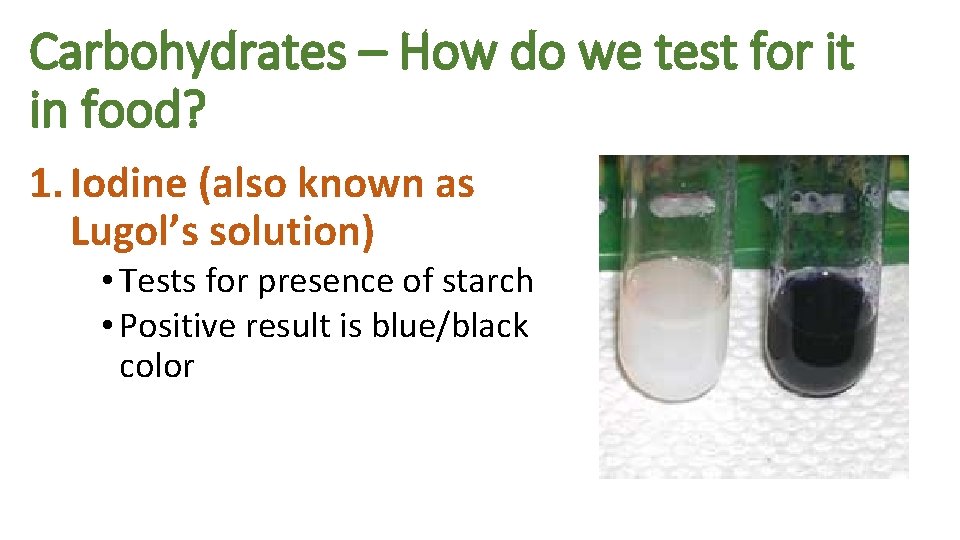 Carbohydrates – How do we test for it in food?

1. Iodine (also known as Lugol's solution)

• Tests for presence of starch
• Positive result is blue/black color